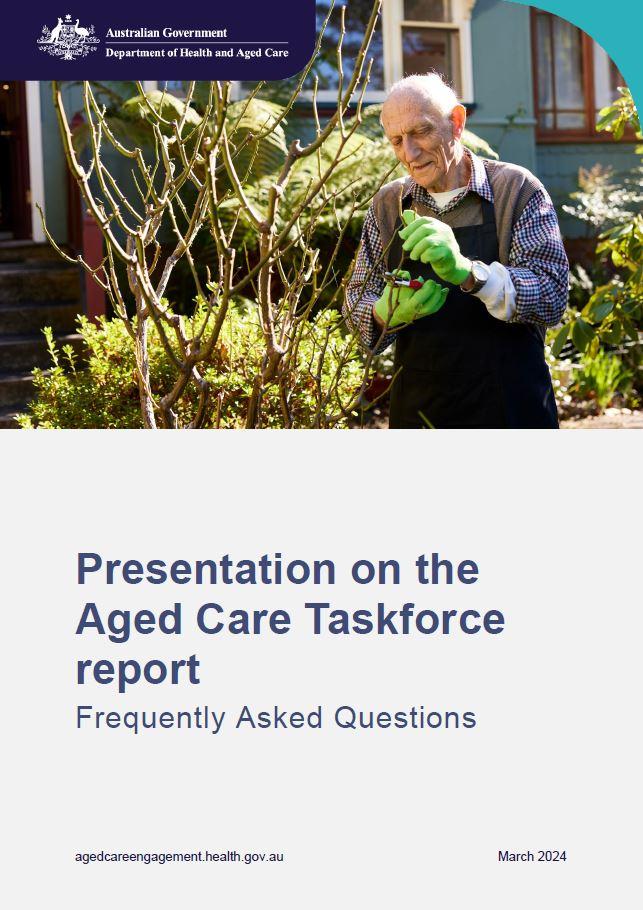 Australian Government
Department of Health and Aged Care

Presentation on the Aged Care Taskforce report
Frequently Asked Questions

agedcareengagement.health.gov.au

March 2024